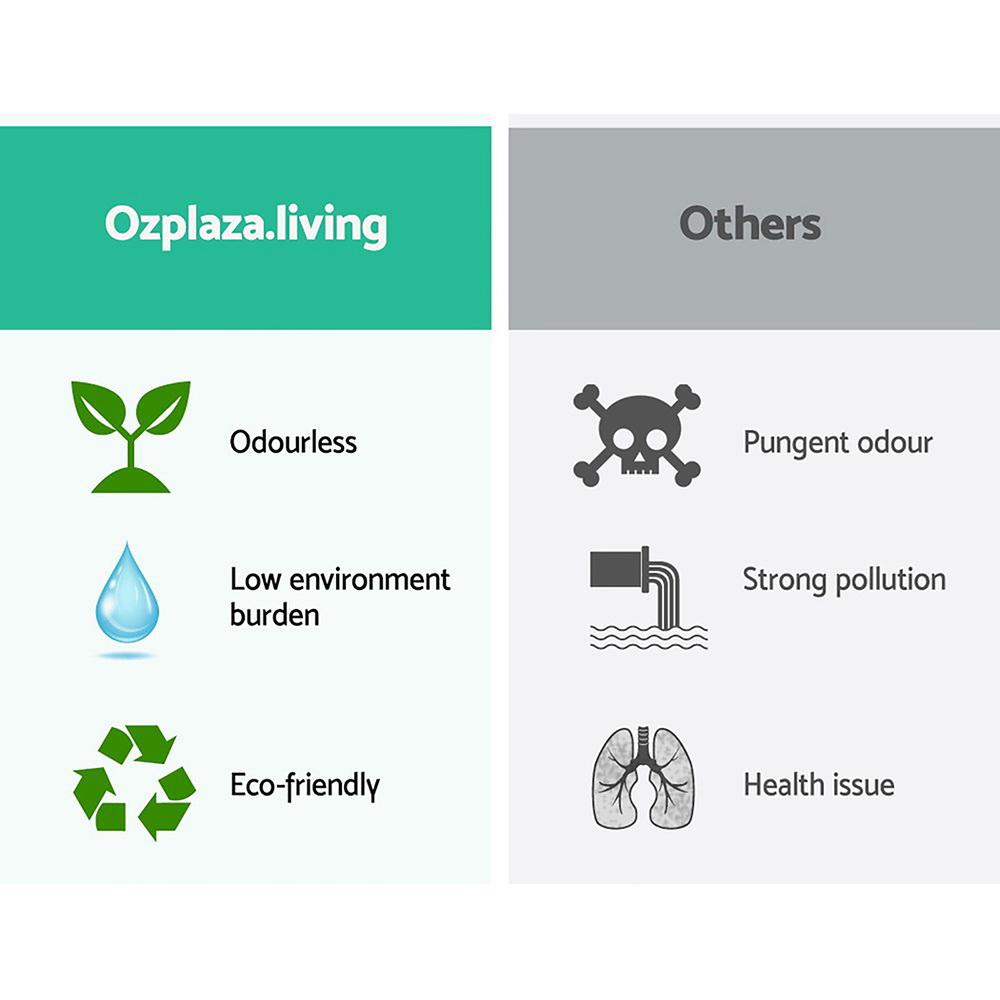 Ozplaza.living

Odourless

Low environment burden

Eco-friendly

Others

Pungent odour

Strong pollution

Health issue